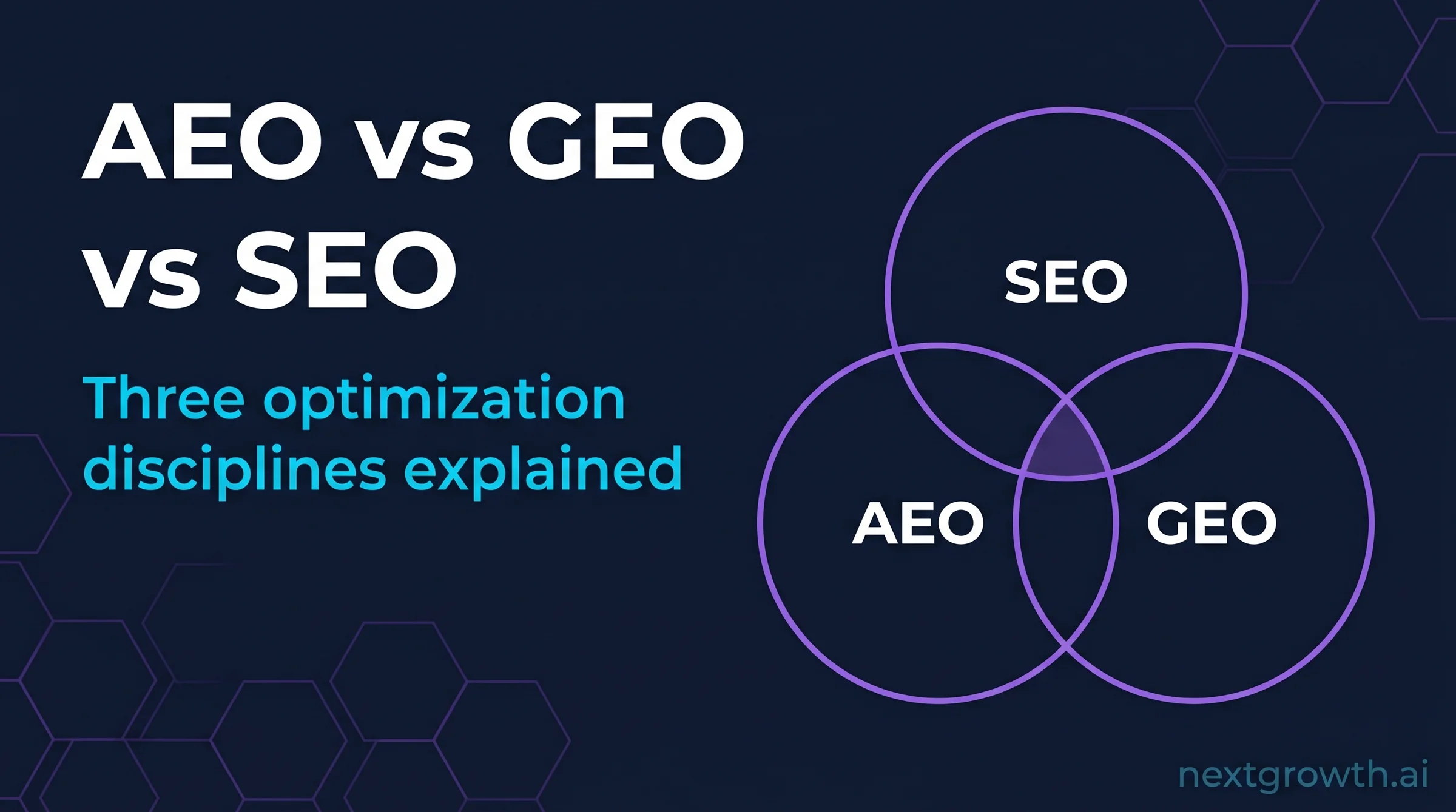 AEO vs GEO vs SEO

Three optimization disciplines explained

SEO

AEO

GEO

nextgrowth.ai